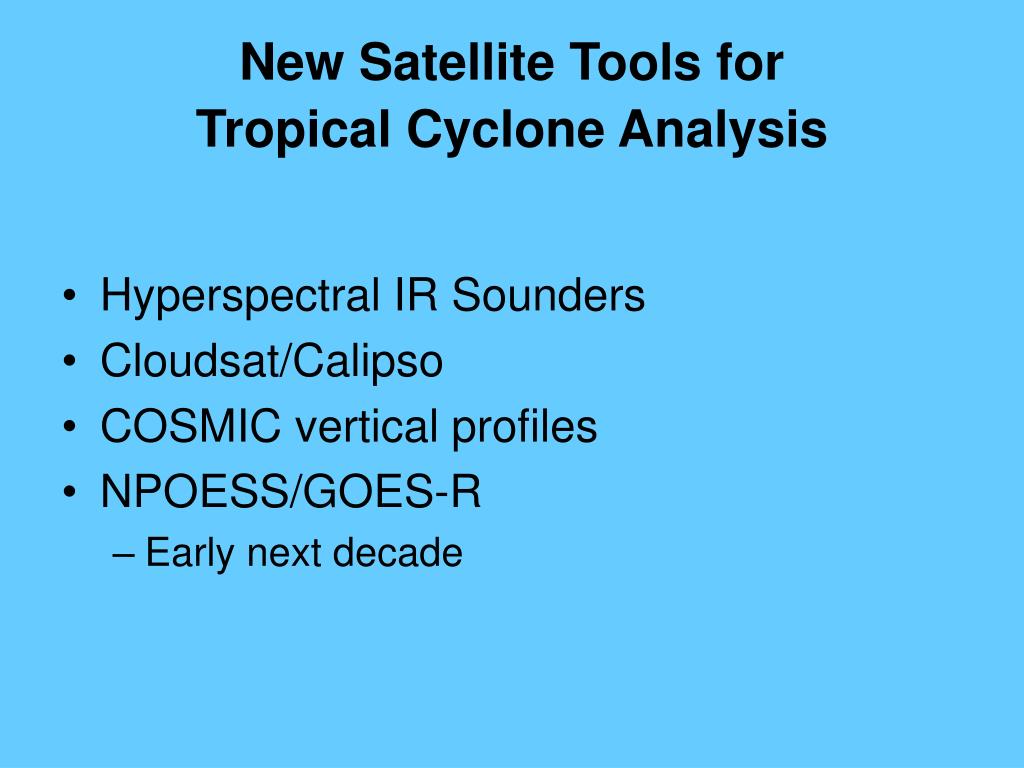 New Satellite Tools for
Tropical Cyclone Analysis

• Hyperspectral IR Sounders
• Cloudsat/Calipso
• COSMIC vertical profiles
• NPOESS/GOES-R
– Early next decade